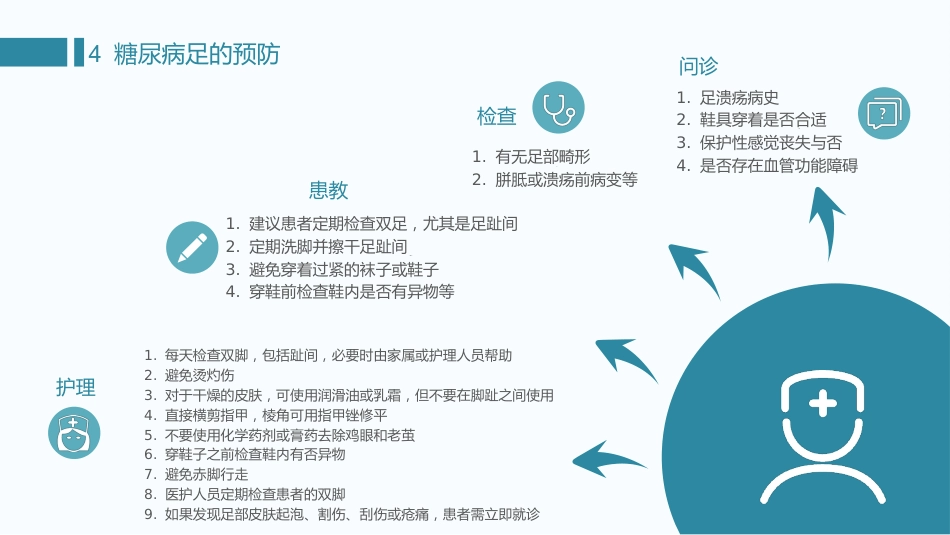 4 糖尿病足的预防

问诊

1. 足溃疡病史
2. 鞋具穿着是否合适
3. 保护性感觉丧失与否
4. 是否存在血管功能障碍

检查

1. 有无足部畸形
2. 胼胝或溃疡前病变等

患教

1. 建议患者定期检查双足，尤其是足趾间
2. 定期洗脚并擦干足趾间
3. 避免穿着过紧的袜子或鞋子
4. 穿鞋前检查鞋内是否有异物等

护理

1. 每天检查双脚，包括趾间，必要时由家属或护理人员帮助
2. 避免烫灼伤
3. 对于干燥的皮肤，可使用润滑油或乳霜，但不要在脚趾之间使用
4. 直接横剪指甲，棱角可用指甲锉修平
5. 不要使用化学药剂或膏药去除鸡眼和老茧
6. 穿鞋子之前检查鞋内有否异物
7. 避免赤脚行走
8. 医护人员定期检查患者的双脚
9. 如果发现足部皮肤起泡、割伤、刮伤或疮痛，患者需立即就诊